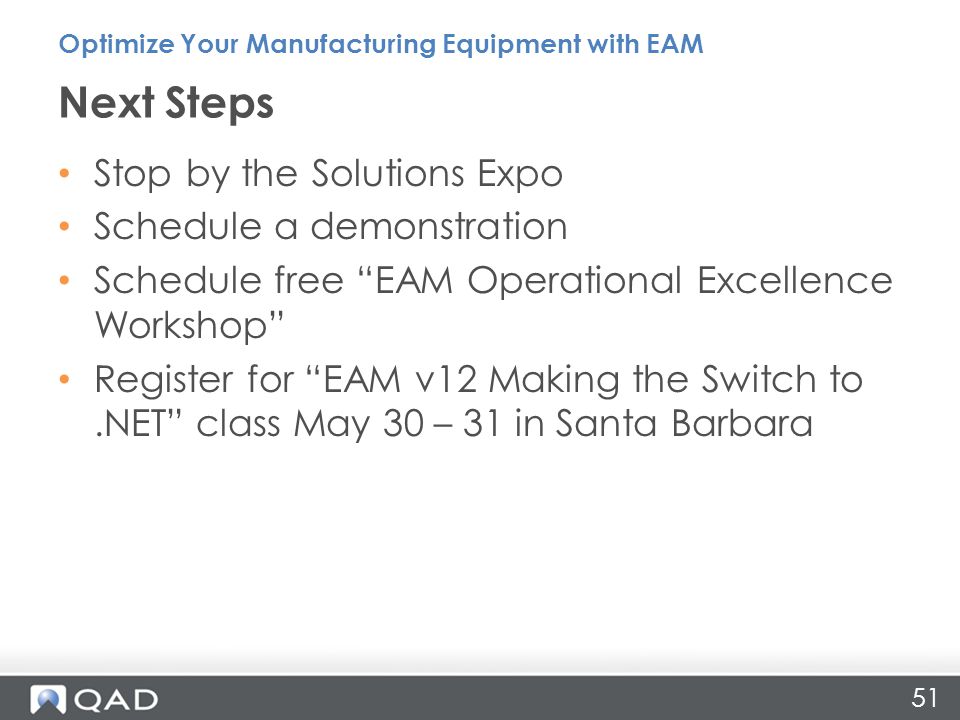 Optimize Your Manufacturing Equipment with EAM

Next Steps

• Stop by the Solutions Expo
• Schedule a demonstration
• Schedule free “EAM Operational Excellence Workshop”
• Register for “EAM v12 Making the Switch to .NET” class May 30 – 31 in Santa Barbara

QAD

51